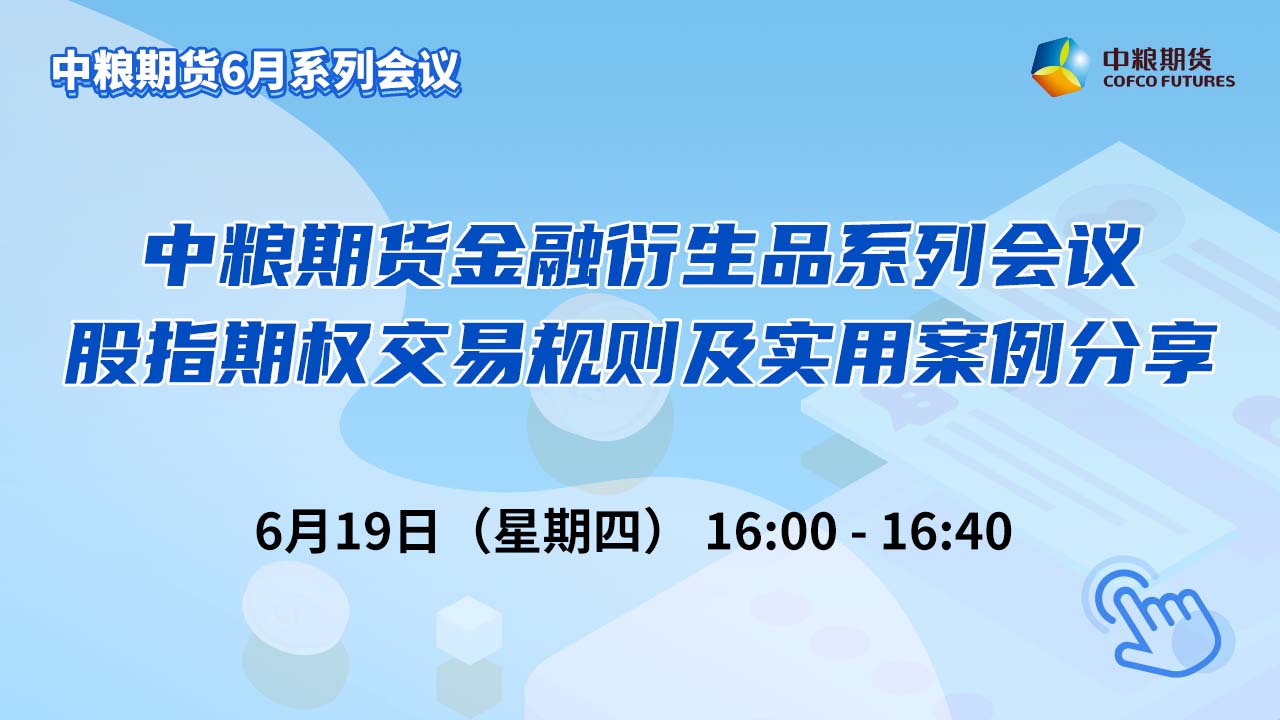 中粮期货6月系列会议

中粮期货
COFCO FUTURES

中粮期货金融衍生品系列会议
股指期权交易规则及实用案例分享

6月19日（星期四） 16:00 - 16:40